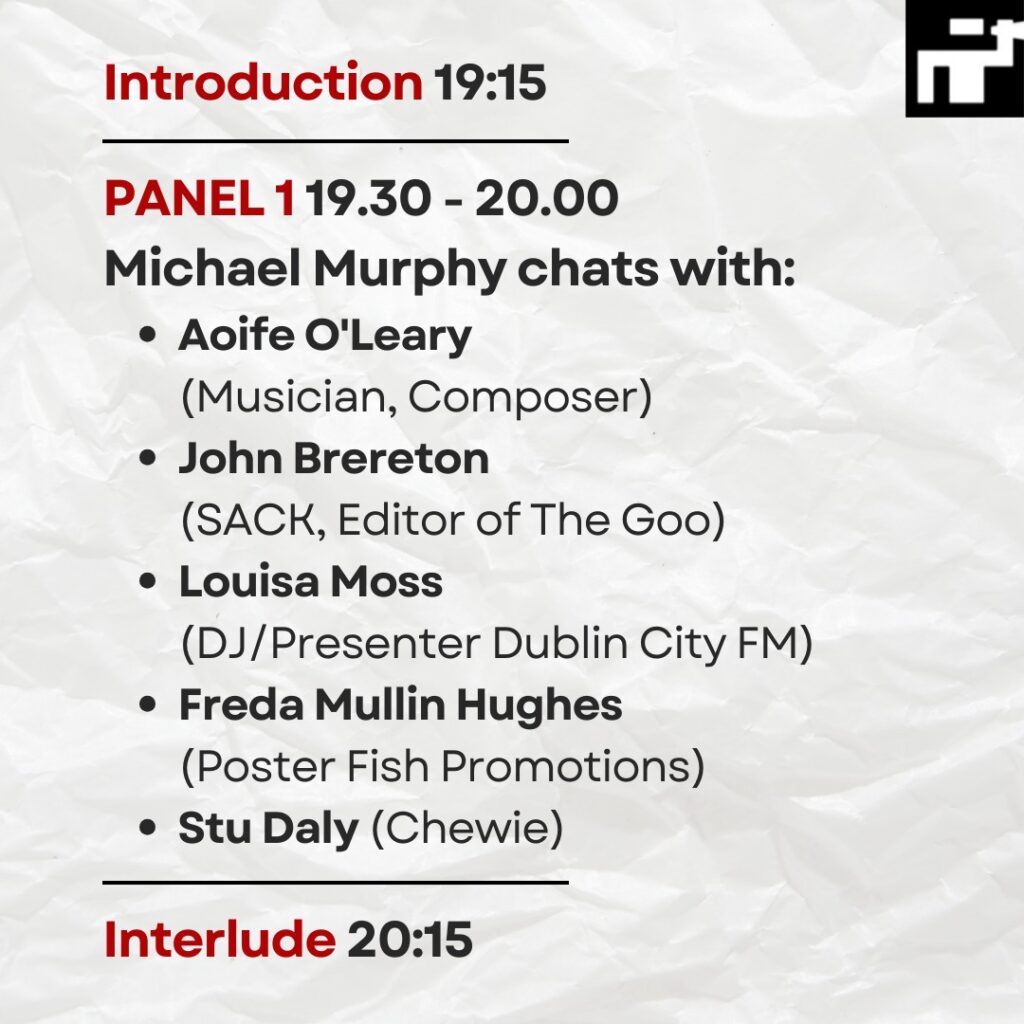 Introduction 19:15

PANEL 1 19.30 - 20.00

Michael Murphy chats with:

• Aoife O'Leary (Musician, Composer)
• John Brereton (SACK, Editor of The Goo)
• Louisa Moss (DJ/Presenter Dublin City FM)
• Freda Mullin Hughes (Poster Fish Promotions)
• Stu Daly (Chewie)

Interlude 20:15